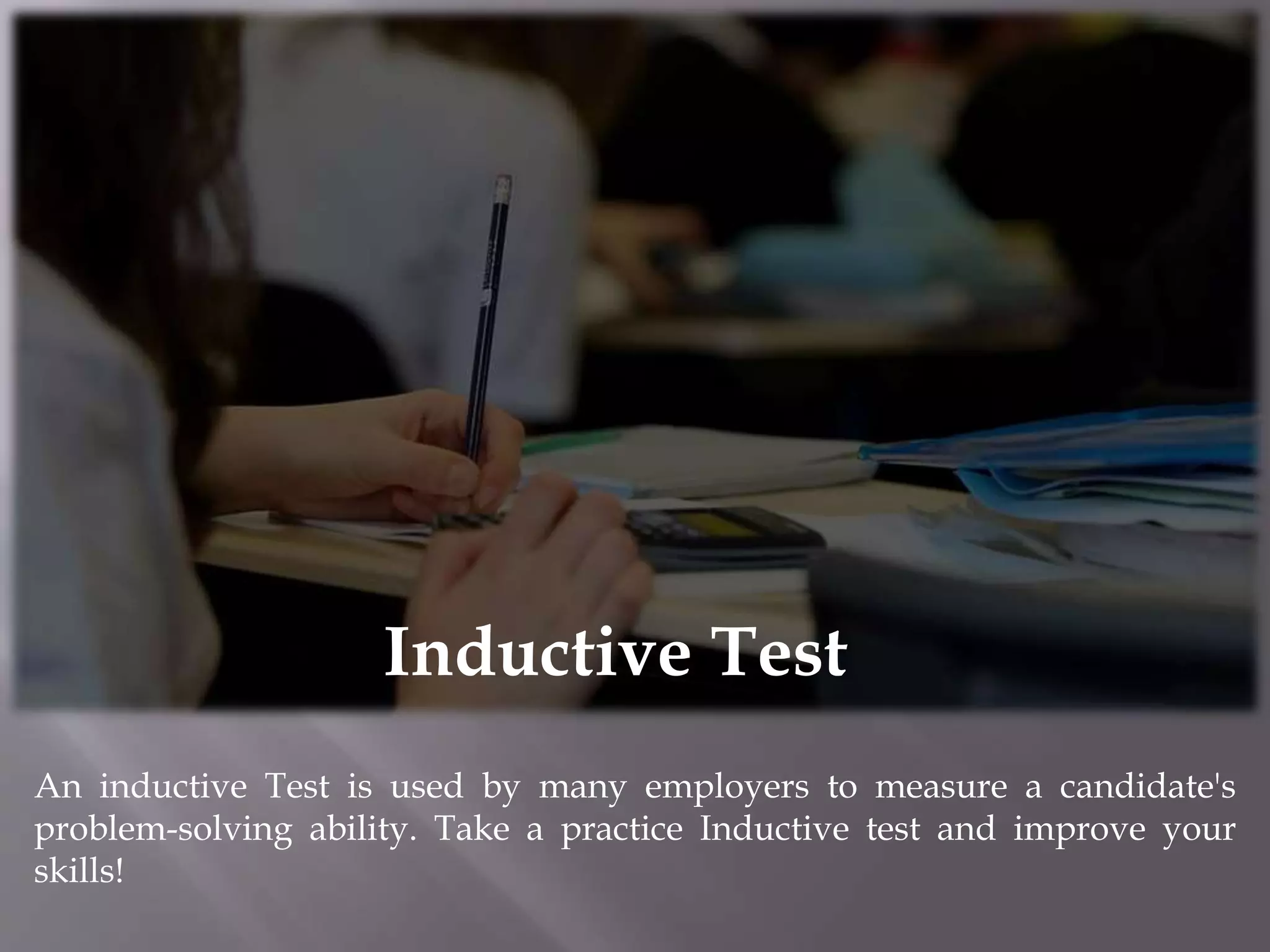 Inductive Test

An inductive Test is used by many employers to measure a candidate's problem-solving ability. Take a practice Inductive test and improve your skills!